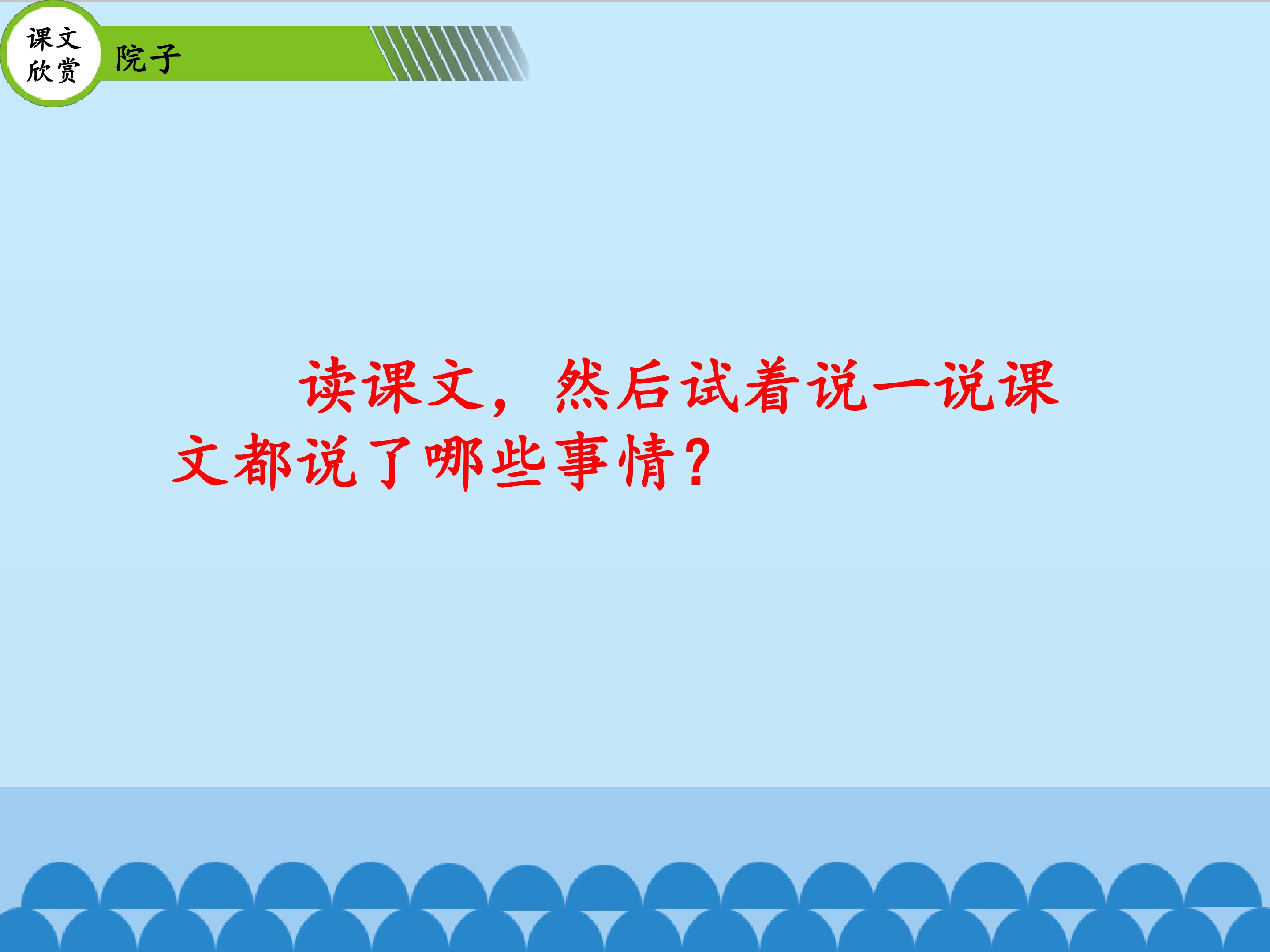 课文欣赏

院子

读课文，然后试着说一说课文都说了哪些事情？